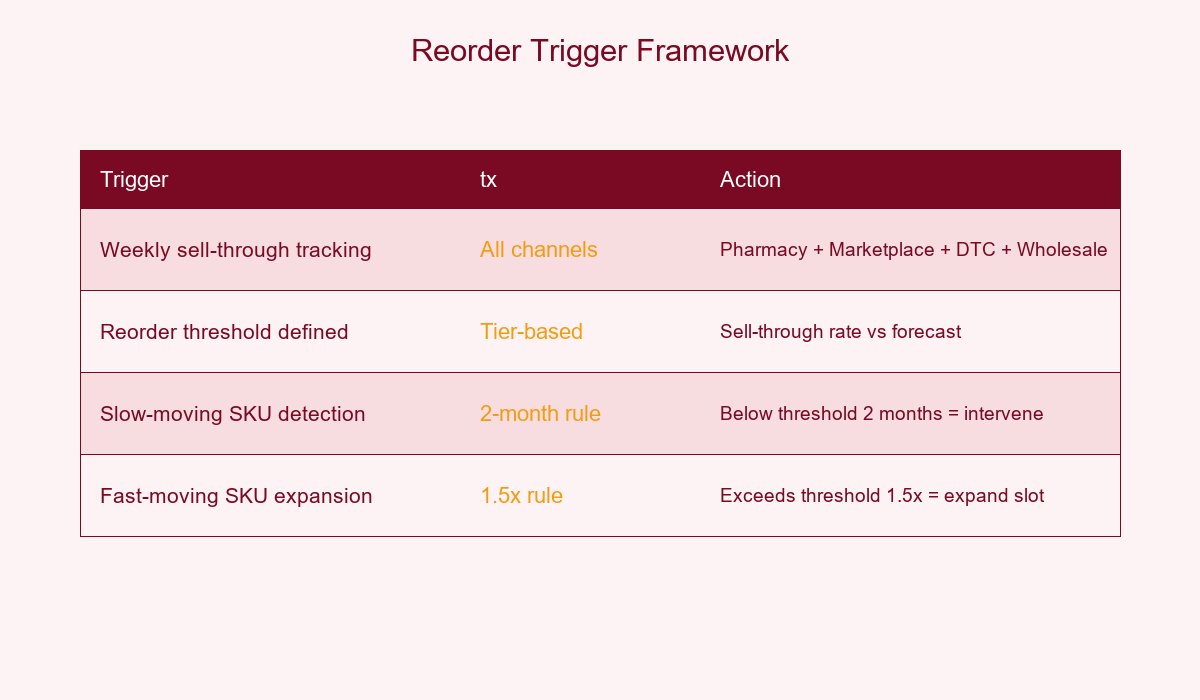 Reorder Trigger Framework

| Trigger | tx | Action |
|---|---|---|
| Weekly sell-through tracking | All channels | Pharmacy + Marketplace + DTC + Wholesale |
| Reorder threshold defined | Tier-based | Sell-through rate vs forecast |
| Slow-moving SKU detection | 2-month rule | Below threshold 2 months = intervene |
| Fast-moving SKU expansion | 1.5x rule | Exceeds threshold 1.5x = expand slot |